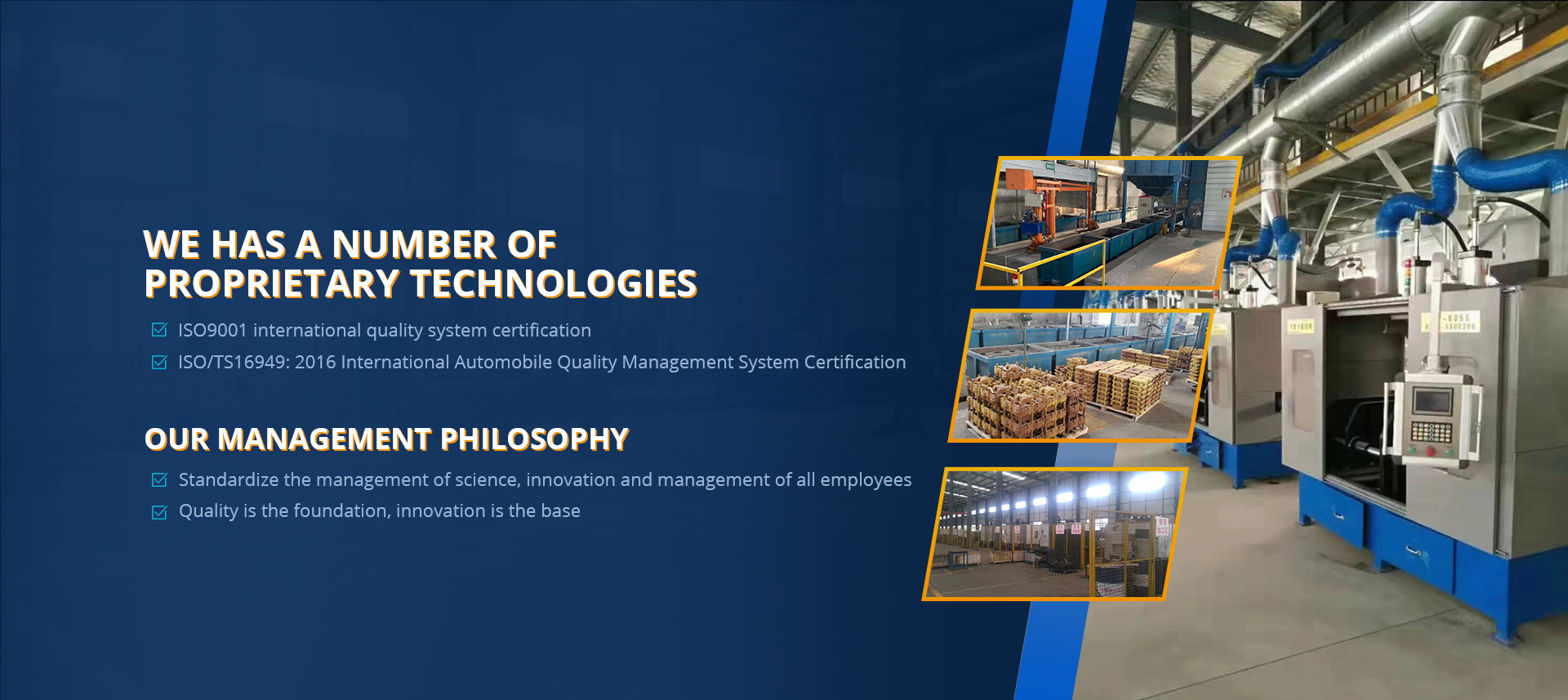 WE HAS A NUMBER OF
PROPRIETARY TECHNOLOGIES

ISO9001 international quality system certification

ISO/TS16949: 2016 International Automobile Quality Management System Certification

OUR MANAGEMENT PHILOSOPHY

Standardize the management of science, innovation and management of all employees

Quality is the foundation, innovation is the base